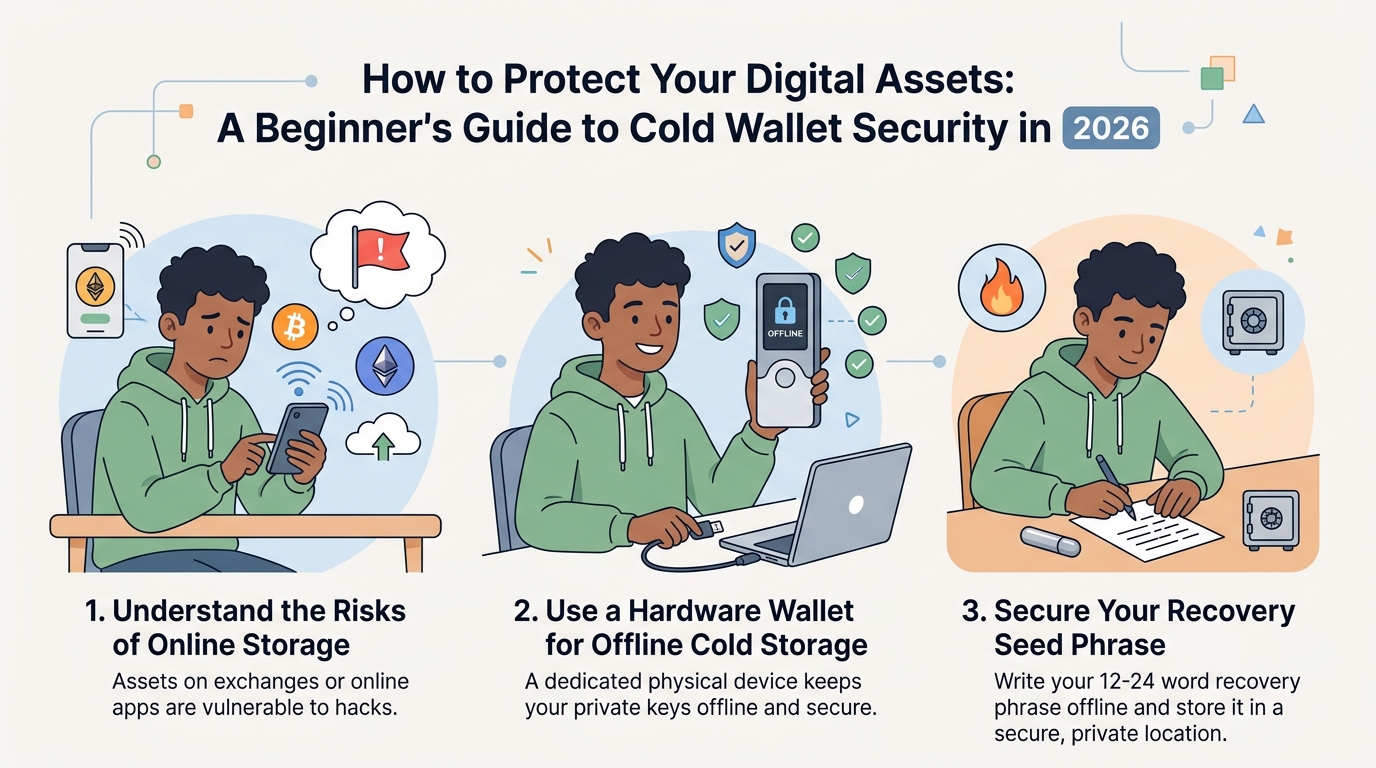 How to Protect Your Digital Assets:
A Beginner's Guide to Cold Wallet Security in 2026

OFFLINE

1. Understand the Risks of Online Storage
Assets on exchanges or online apps are vulnerable to hacks.

2. Use a Hardware Wallet for Offline Cold Storage
A dedicated physical device keeps your private keys offline and secure.

3. Secure Your Recovery Seed Phrase
Write your 12-24 word recovery phrase offline and store it in a secure, private location.